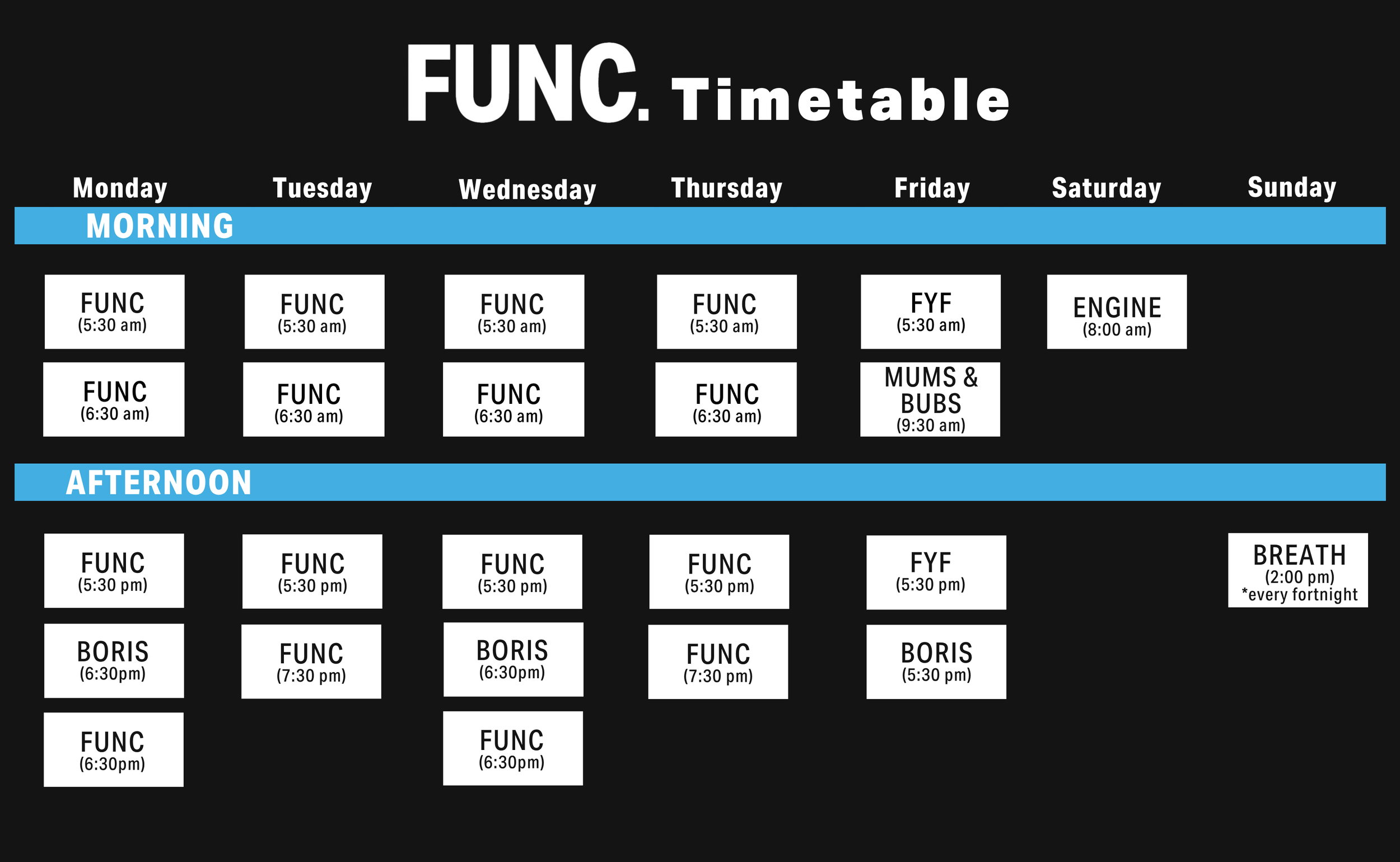 FUNC. Timetable

| Monday | Tuesday | Wednesday | Thursday | Friday | Saturday | Sunday |
|---|---|---|---|---|---|---|
| MORNING | | | | | | |
| FUNC (5:30 am) | FUNC (5:30 am) | FUNC (5:30 am) | FUNC (5:30 am) | FYF (5:30 am) | ENGINE (8:00 am) | |
| FUNC (6:30 am) | FUNC (6:30 am) | FUNC (6:30 am) | FUNC (6:30 am) | MUMS & BUBS (9:30 am) | | |
| AFTERNOON | | | | | | |
| FUNC (5:30 pm) | FUNC (5:30 pm) | FUNC (5:30 pm) | FUNC (5:30 pm) | FYF (5:30 pm) | | BREATH (2:00 pm) *every fortnight |
| BORIS (6:30pm) | FUNC (7:30 pm) | BORIS (6:30pm) | FUNC (7:30 pm) | BORIS (5:30 pm) | | |
| FUNC (6:30pm) | | FUNC (6:30pm) | | | | |